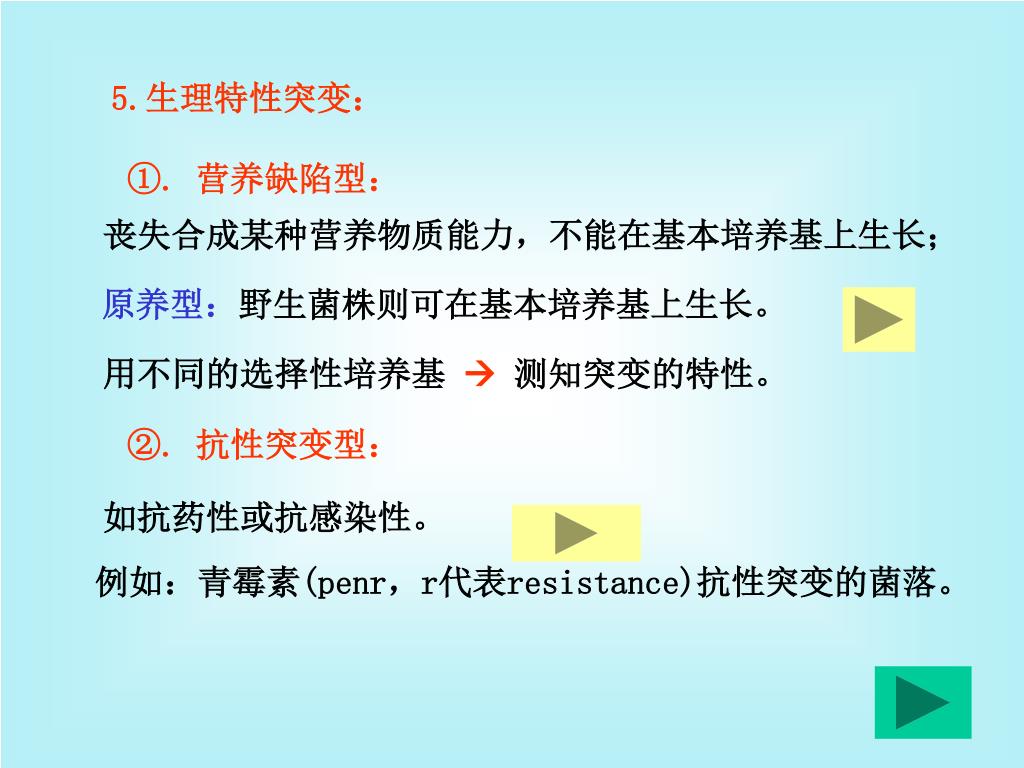 5.生理特性突变：

①. 营养缺陷型：

丧失合成某种营养物质能力，不能在基本培养基上生长；

原养型：野生菌株则可在基本培养基上生长。

用不同的选择性培养基 → 测知突变的特性。

②. 抗性突变型：

如抗药性或抗感染性。

例如：青霉素(penr，r代表resistance)抗性突变的菌落。